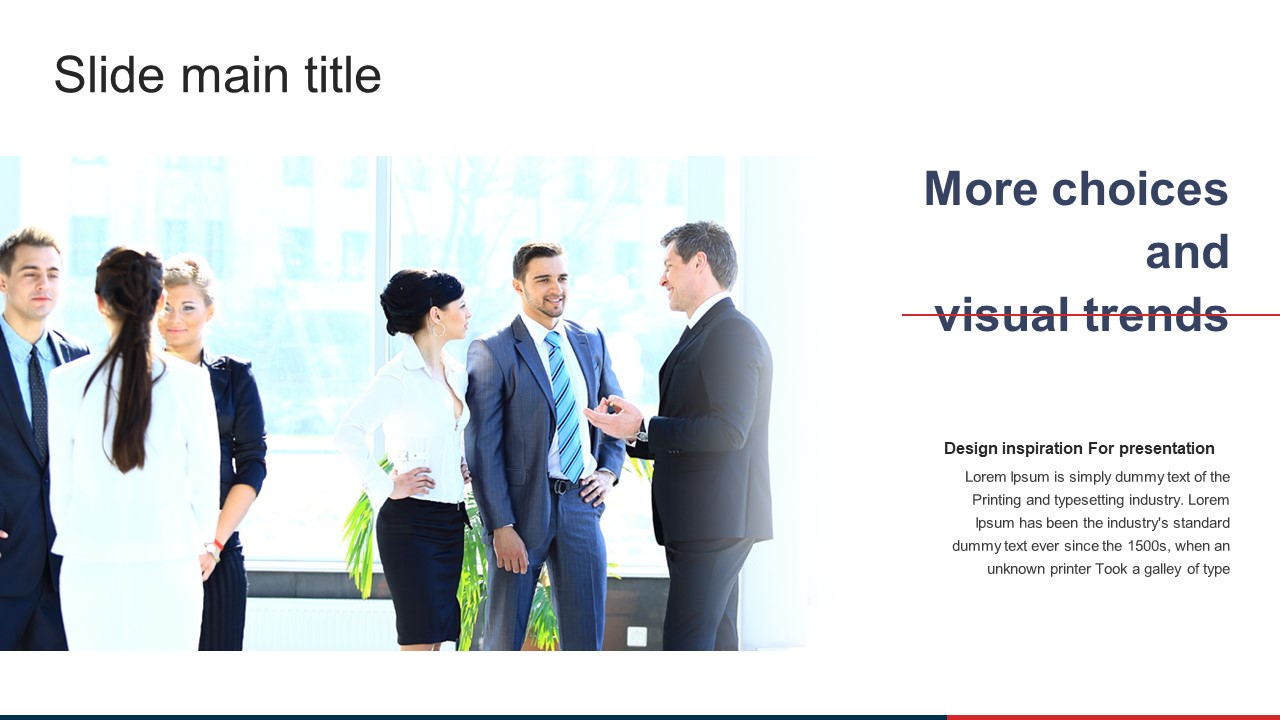 Slide main title

More choices and visual trends

Design inspiration For presentation

Lorem Ipsum is simply dummy text of the Printing and typesetting industry. Lorem Ipsum has been the industry's standard dummy text ever since the 1500s, when an unknown printer Took a galley of type